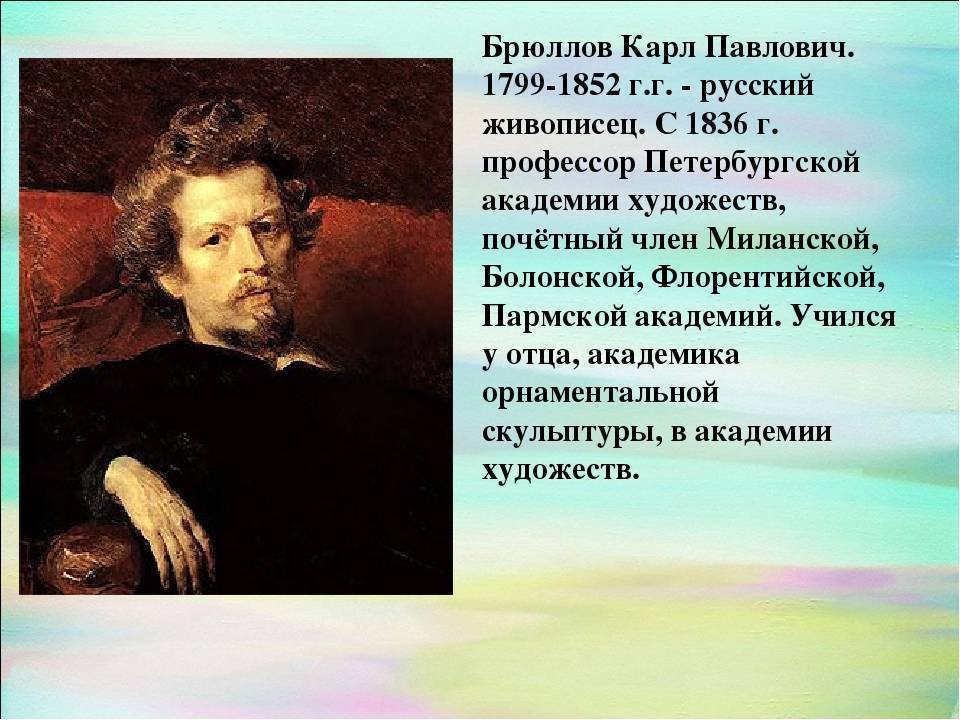 Брюллов Карл Павлович. 1799-1852 г.г. - русский живописец. С 1836 г. профессор Петербургской академии художеств, почётный член Миланской, Болонской, Флорентийской, Пармской академий. Учился у отца, академика орнаментальной скульптуры, в академии художеств.